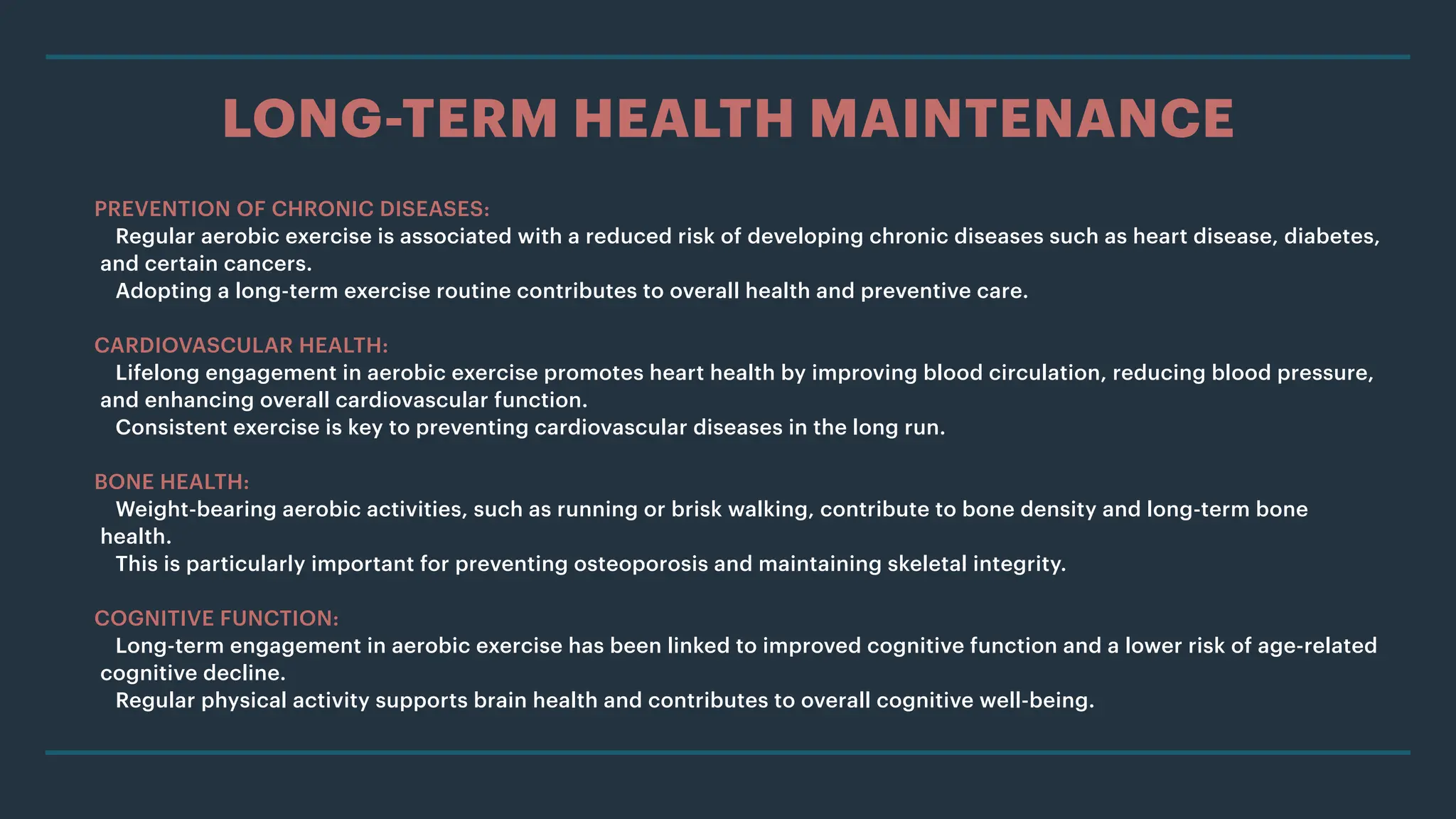 LONG-TERM HEALTH MAINTENANCE

PREVENTION OF CHRONIC DISEASES:
Regular aerobic exercise is associated with a reduced risk of developing chronic diseases such as heart disease, diabetes, and certain cancers.
Adopting a long-term exercise routine contributes to overall health and preventive care.

CARDIOVASCULAR HEALTH:
Lifelong engagement in aerobic exercise promotes heart health by improving blood circulation, reducing blood pressure, and enhancing overall cardiovascular function.
Consistent exercise is key to preventing cardiovascular diseases in the long run.

BONE HEALTH:
Weight-bearing aerobic activities, such as running or brisk walking, contribute to bone density and long-term bone health.
This is particularly important for preventing osteoporosis and maintaining skeletal integrity.

COGNITIVE FUNCTION:
Long-term engagement in aerobic exercise has been linked to improved cognitive function and a lower risk of age-related cognitive decline.
Regular physical activity supports brain health and contributes to overall cognitive well-being.